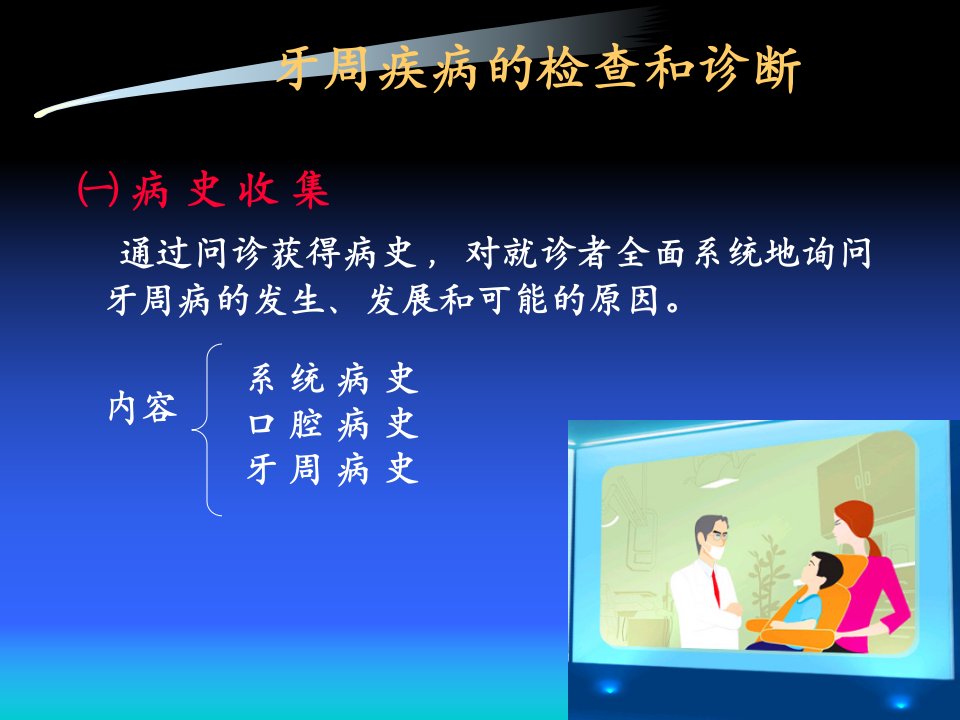 牙周疾病的检查和诊断

㈠病史收集

通过问诊获得病史，对就诊者全面系统地询问牙周病的发生、发展和可能的原因。

内容

系统病史
口腔病史
牙周病史